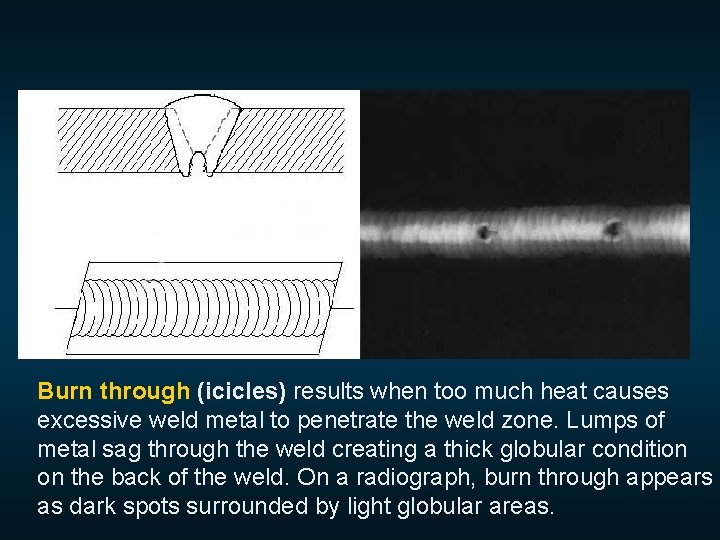 Burn through (icicles) results when too much heat causes excessive weld metal to penetrate the weld zone. Lumps of metal sag through the weld creating a thick globular condition on the back of the weld. On a radiograph, burn through appears as dark spots surrounded by light globular areas.